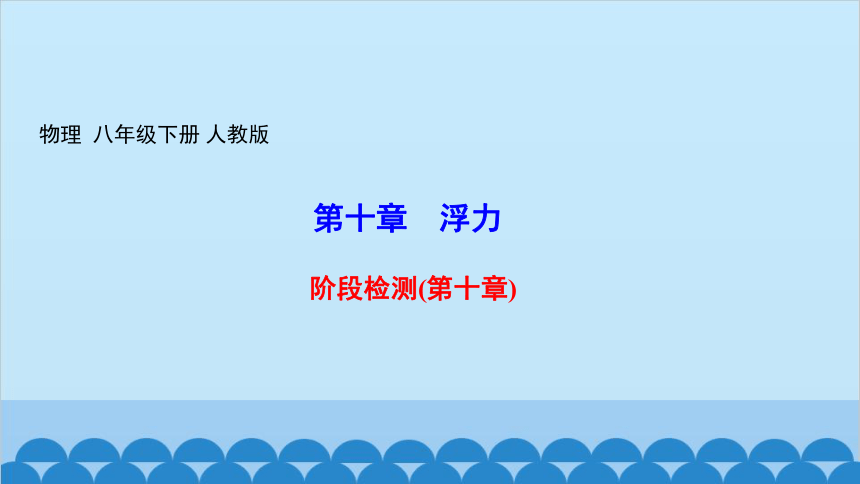 物理 八年级下册 人教版

第十章　浮力

阶段检测(第十章)